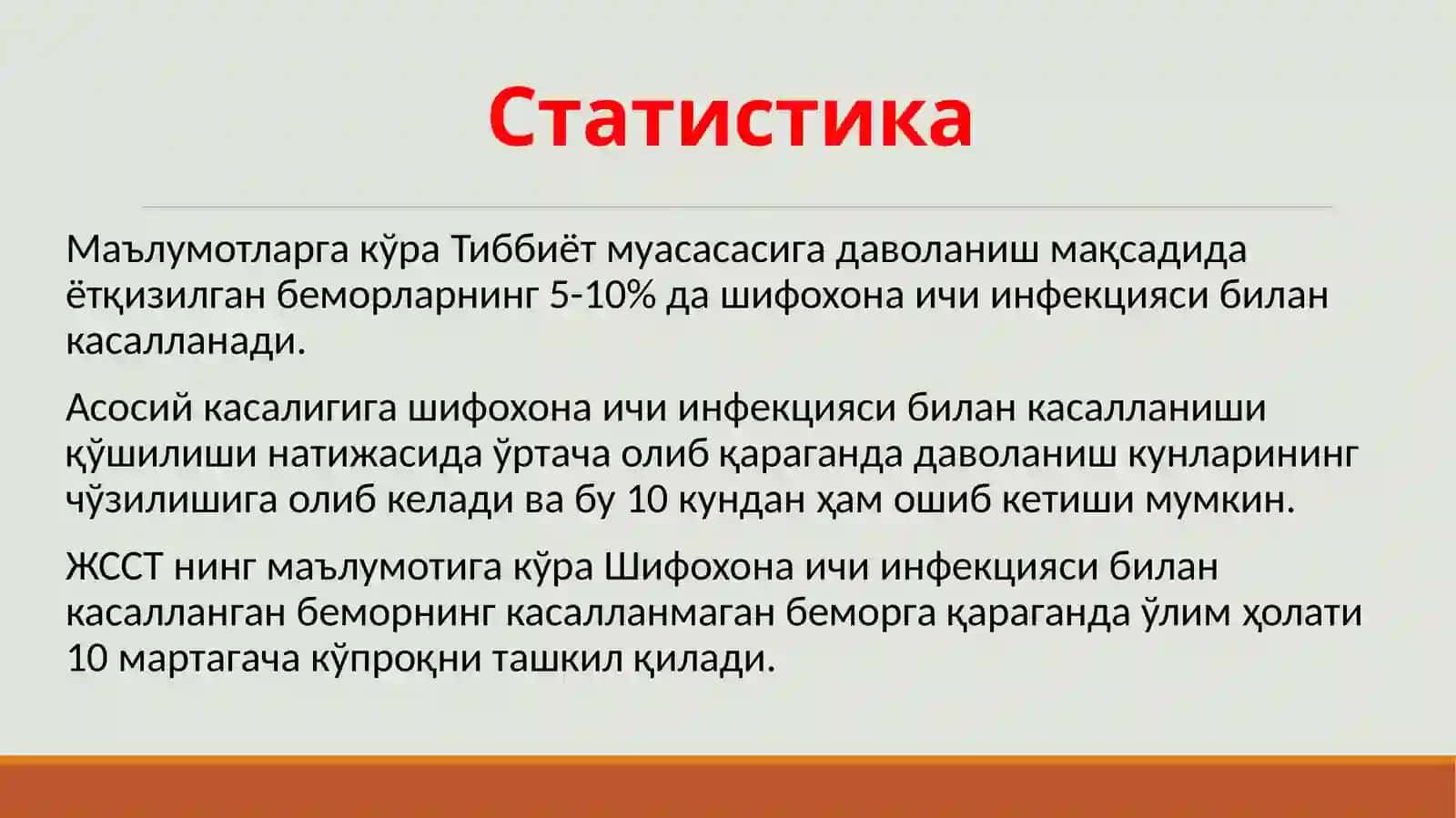 Статистика

Маълумотларга кўра Тиббиёт муасасасига даволаниш мақсадида ётқизилган беморларнинг 5-10% да шифохона ичи инфекцияси билан касалланади.

Асосий касалигига шифохона ичи инфекцияси билан касалланиши қўшилиши натижасида ўртача олиб қараганда даволаниш кунларининг чўзилишига олиб келади ва бу 10 кундан ҳам ошиб кетиши мумкин.

ЖССТ нинг маълумотига кўра Шифохона ичи инфекцияси билан касалланган беморнинг касалланмаган беморга қараганда ўлим ҳолати 10 мартагача кўпроқни ташкил қилади.